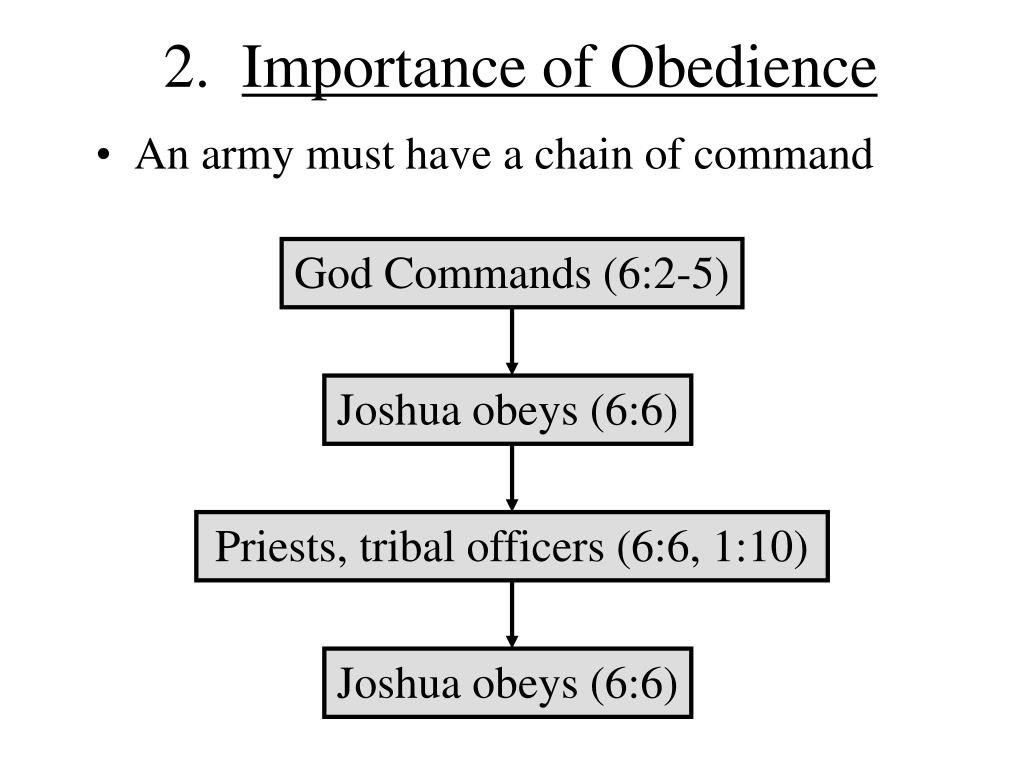 2. Importance of Obedience

• An army must have a chain of command

God Commands (6:2-5)

Joshua obeys (6:6)

Priests, tribal officers (6:6, 1:10)

Joshua obeys (6:6)